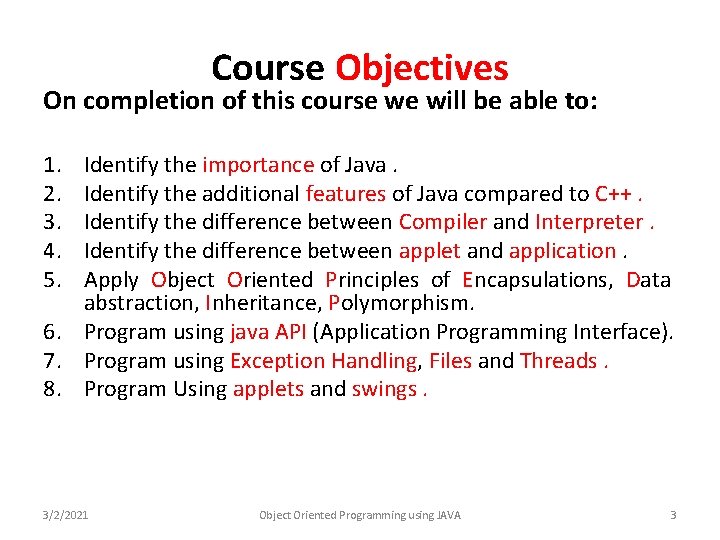 Course Objectives

On completion of this course we will be able to:

1. Identify the importance of Java .
2. Identify the additional features of Java compared to C++ .
3. Identify the difference between Compiler and Interpreter .
4. Identify the difference between applet and application .
5. Apply Object Oriented Principles of Encapsulations, Data abstraction, Inheritance, Polymorphism.
6. Program using java API (Application Programming Interface).
7. Program using Exception Handling, Files and Threads .
8. Program Using applets and swings .

3/2/2021 Object Oriented Programming using JAVA 3